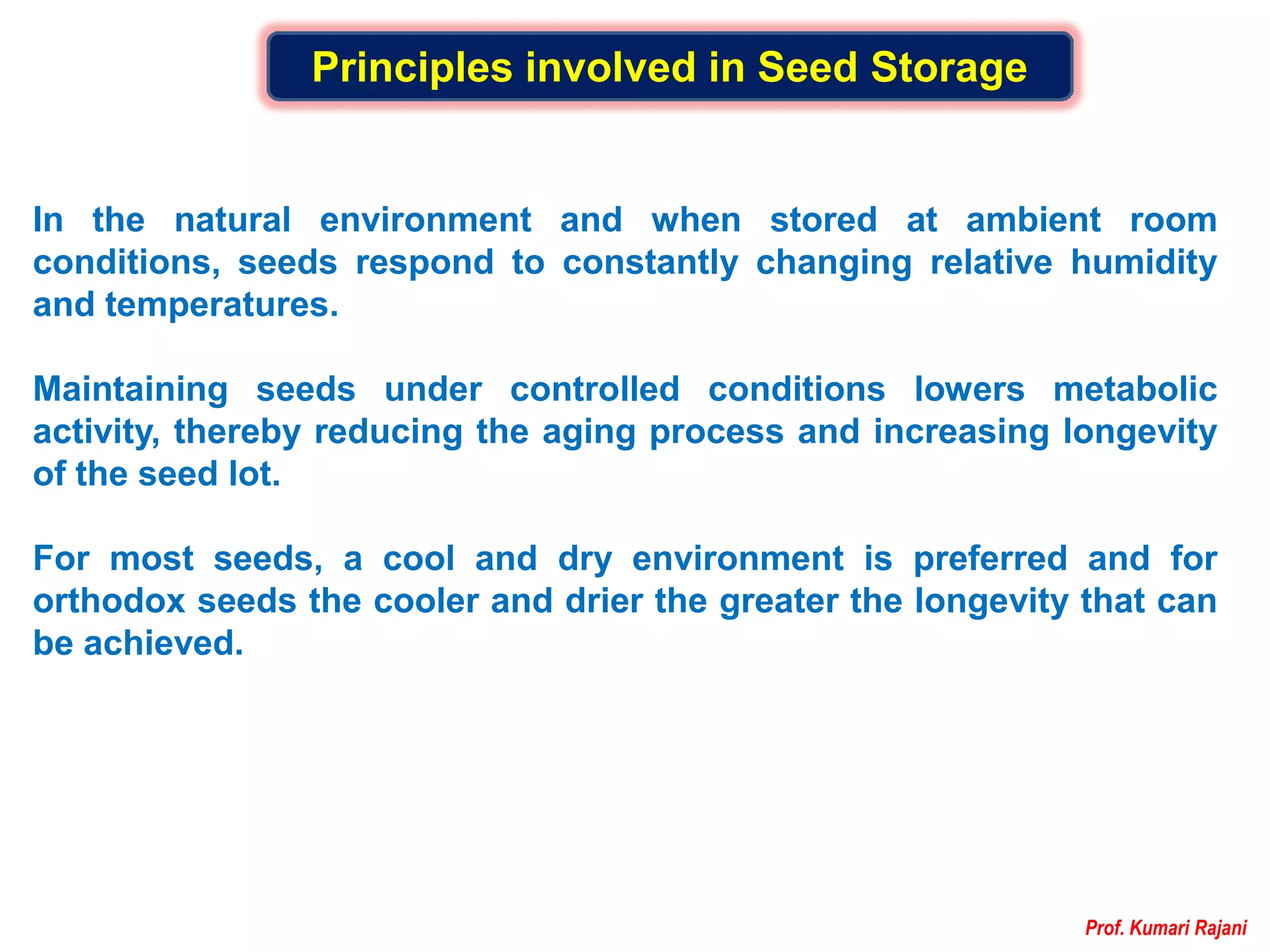 Principles involved in Seed Storage

In the natural environment and when stored at ambient room conditions, seeds respond to constantly changing relative humidity and temperatures.

Maintaining seeds under controlled conditions lowers metabolic activity, thereby reducing the aging process and increasing longevity of the seed lot.

For most seeds, a cool and dry environment is preferred and for orthodox seeds the cooler and drier the greater the longevity that can be achieved.

Prof. Kumari Rajani